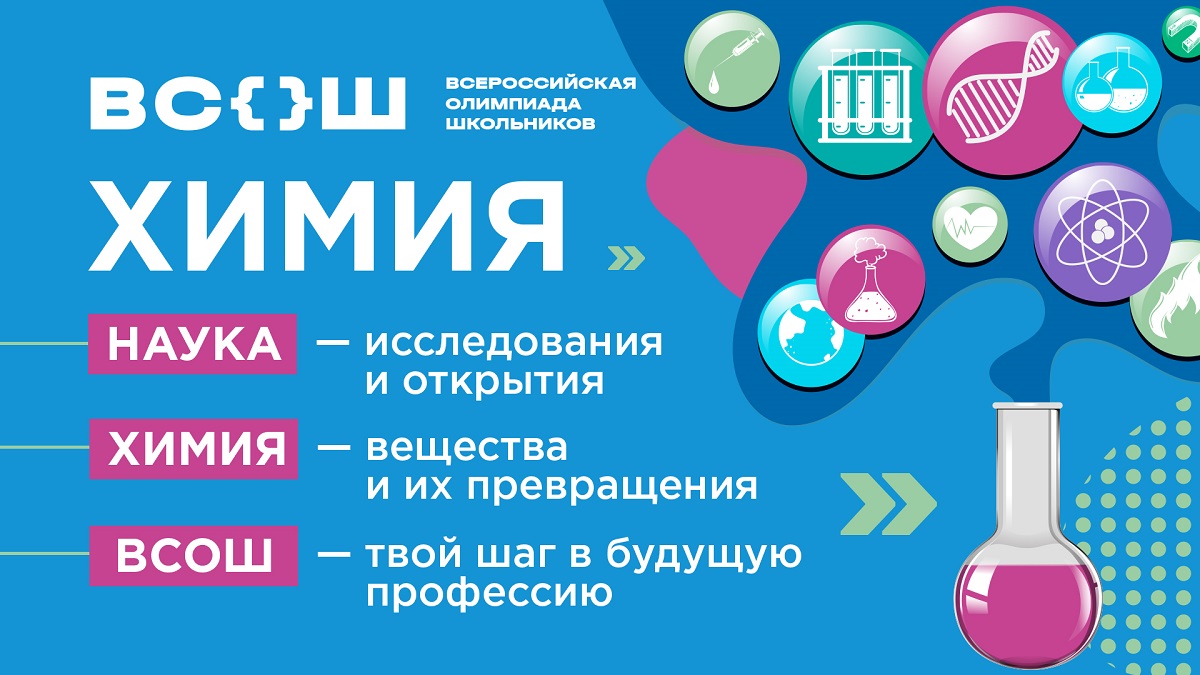 ВС{}Ш ВСЕРОССИЙСКАЯ ОЛИМПИАДА ШКОЛЬНИКОВ

ХИМИЯ

НАУКА — исследования и открытия

ХИМИЯ — вещества и их превращения

ВСОШ — твой шаг в будущую профессию